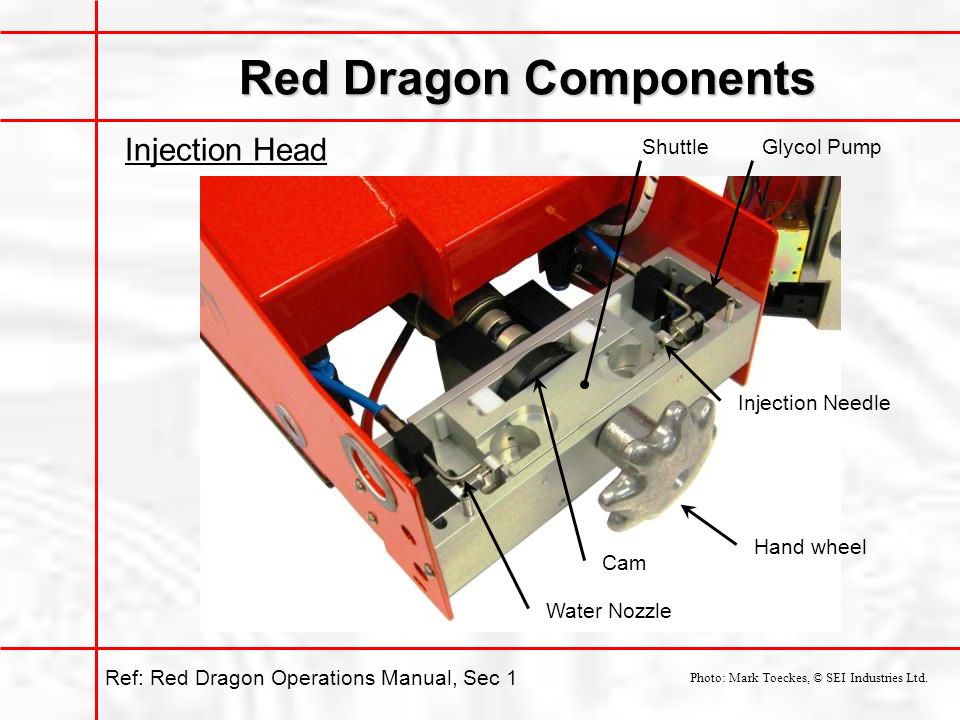 Red Dragon Components

Injection Head

Shuttle

Glycol Pump

Injection Needle

Hand wheel

Cam

Water Nozzle

Ref: Red Dragon Operations Manual, Sec 1

Photo: Mark Toeckes, © SEI Industries Ltd.